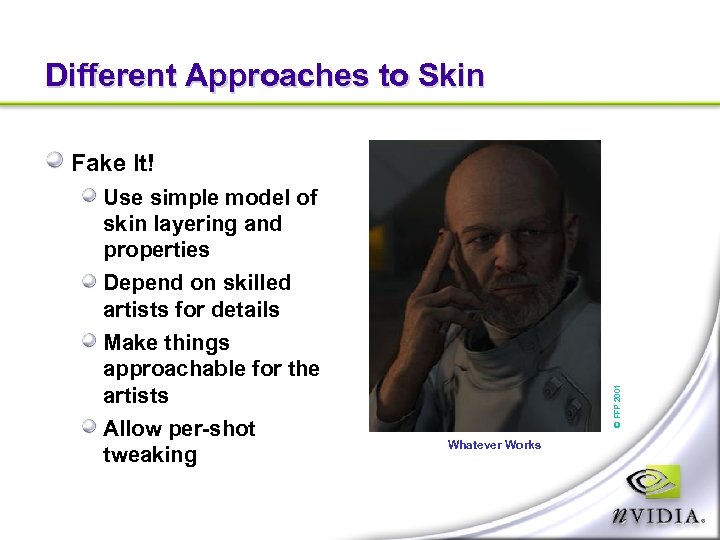 Different Approaches to Skin

Fake It!

Use simple model of skin layering and properties

Depend on skilled artists for details

Make things approachable for the artists

Allow per-shot tweaking

© FFP 2001

Whatever Works

nVIDIA.